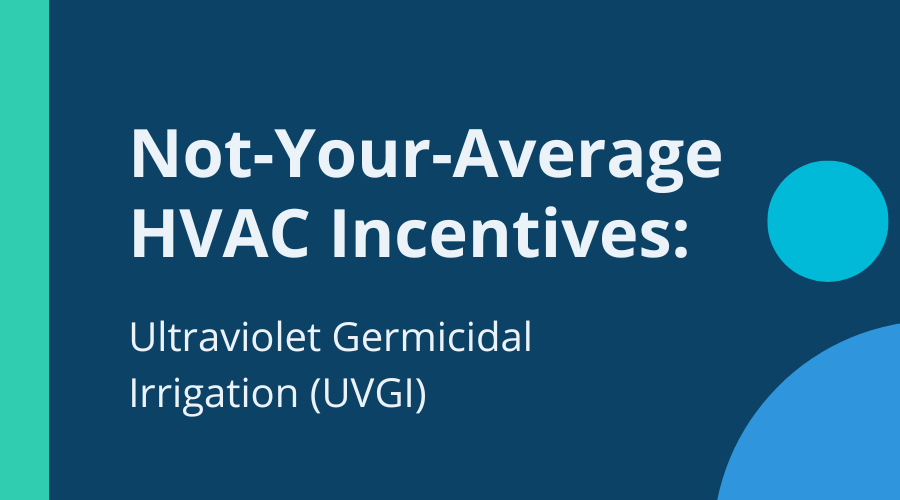 Not-Your-Average HVAC Incentives:

Ultraviolet Germicidal Irrigation (UVGI)